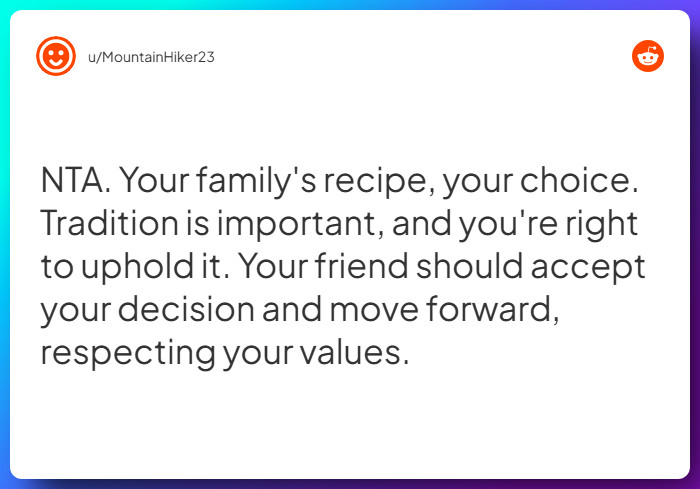 u/MountainHiker23

NTA. Your family's recipe, your choice. Tradition is important, and you're right to uphold it. Your friend should accept your decision and move forward, respecting your values.